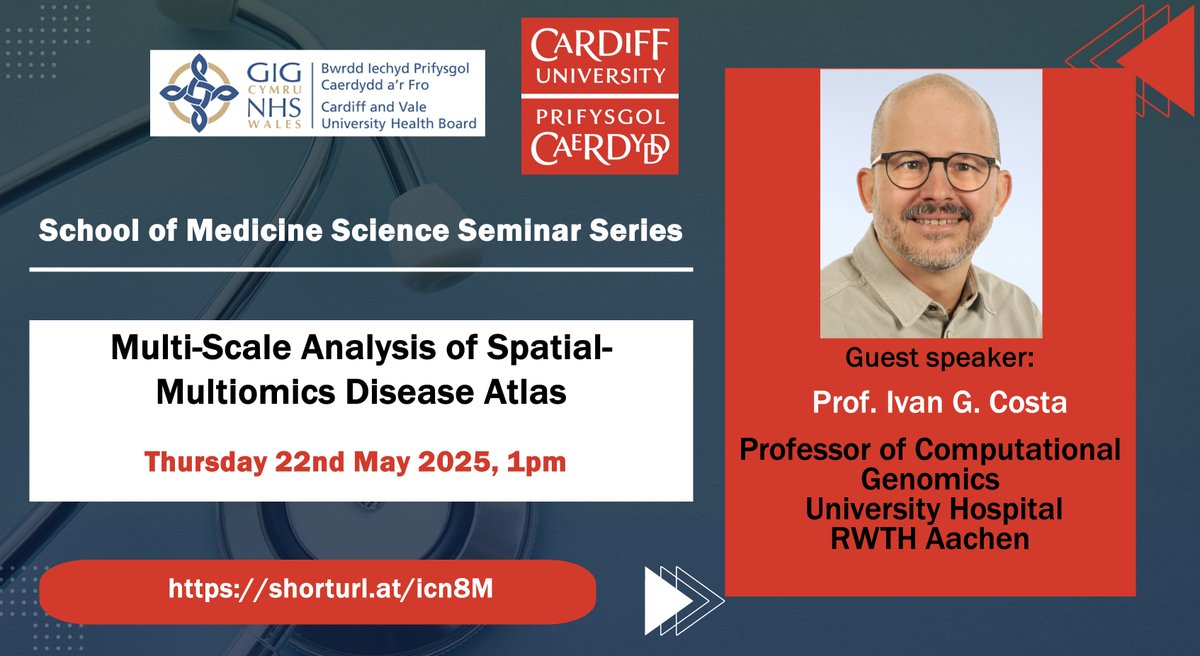 GIG CYMRU NHS WALES Bwrdd Iechyd Prifysgol Caerdydd a'r Fro Cardiff and Vale University Health Board

CARDIFF UNIVERSITY PRIFYSGOL CAERDYDD

School of Medicine Science Seminar Series

Multi-Scale Analysis of Spatial-Multiomics Disease Atlas

Thursday 22nd May 2025, 1pm

https://shorturl.at/icn8M

Guest speaker:

Prof. Ivan G. Costa

Professor of Computational Genomics University Hospital RWTH Aachen